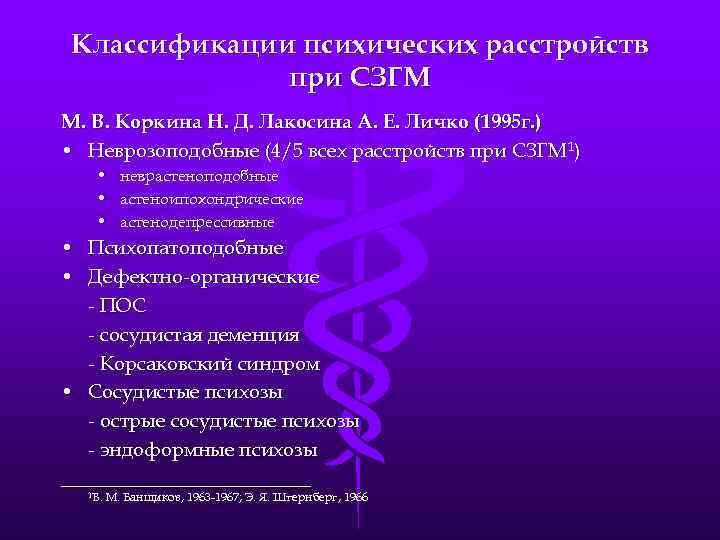 Классификации психических расстройств при СЗГМ

М. В. Коркина Н. Д. Лакосина А. Е. Личко (1995г.)

• Неврозоподобные (4/5 всех расстройств при СЗГМ$^1$)
  • неврастеноподобные
  • астеноипохондрические
  • астенодепрессивные
• Психопатоподобные
• Дефектно-органические
  - ПОС
  - сосудистая деменция
  - Корсаковский синдром
• Сосудистые психозы
  - острые сосудистые психозы
  - эндоформные психозы

$^1$В. М. Банщиков, 1963-1967; Э. Я. Штернберг, 1966